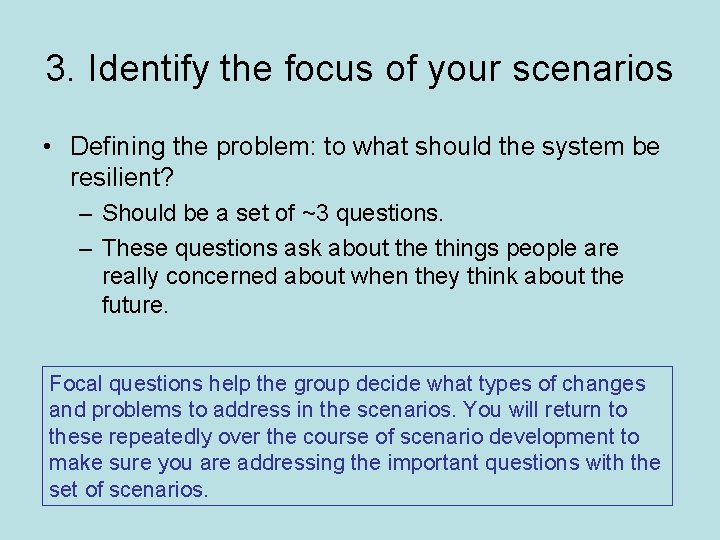 3. Identify the focus of your scenarios

• Defining the problem: to what should the system be resilient?
– Should be a set of ~3 questions.
– These questions ask about the things people are really concerned about when they think about the future.

Focal questions help the group decide what types of changes and problems to address in the scenarios. You will return to these repeatedly over the course of scenario development to make sure you are addressing the important questions with the set of scenarios.